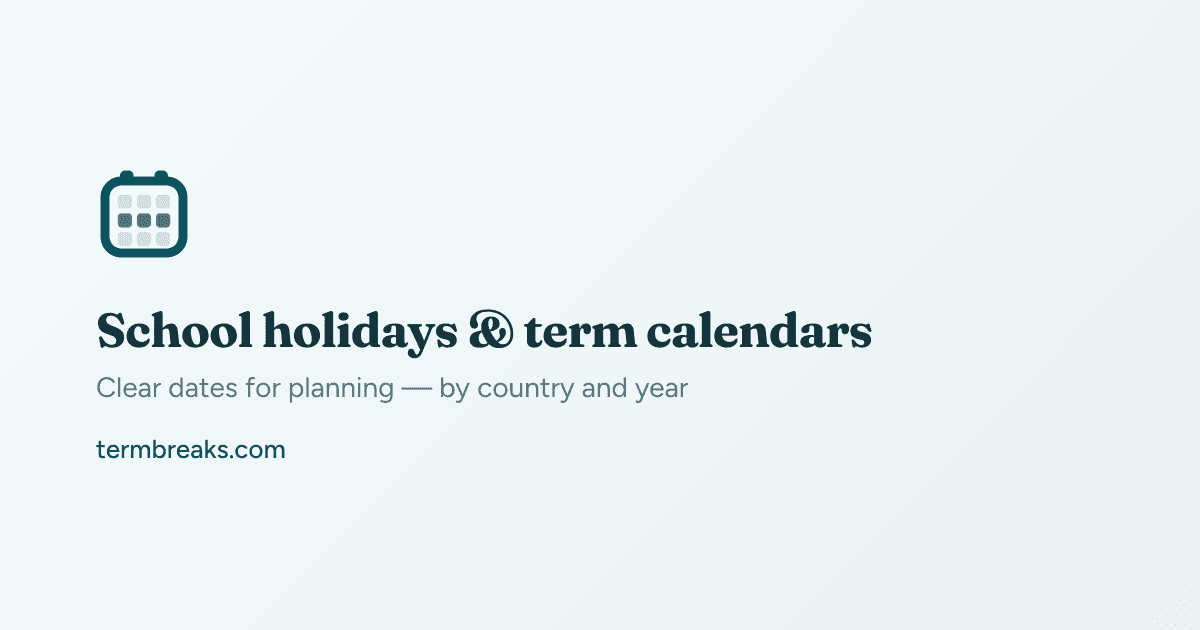 School holidays & term calendars

Clear dates for planning — by country and year

termbreaks.com